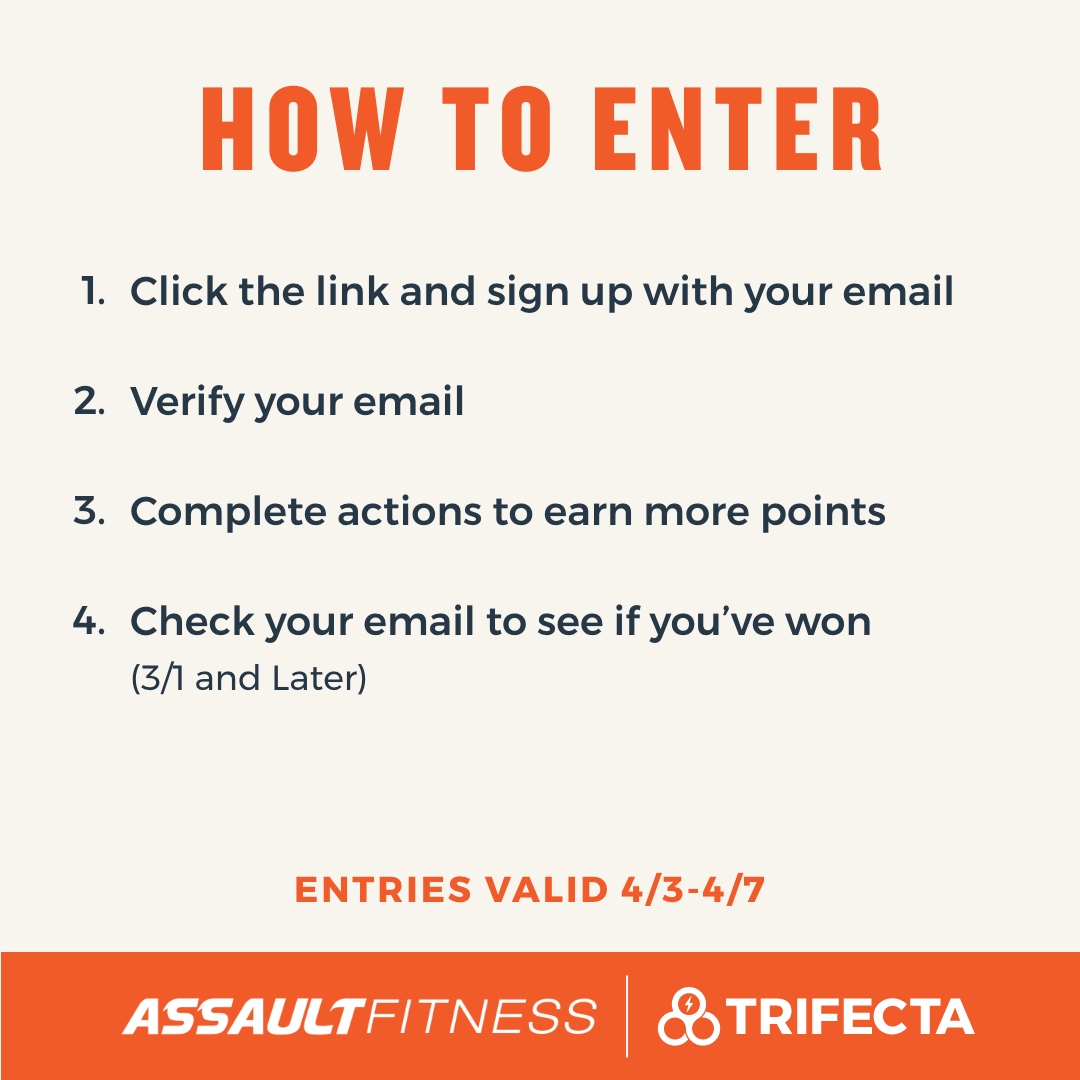 HOW TO ENTER

1. Click the link and sign up with your email

2. Verify your email

3. Complete actions to earn more points

4. Check your email to see if you've won (3/1 and Later)

ENTRIES VALID 4/3-4/7

ASSAULTFITNESS | TRIFECTA